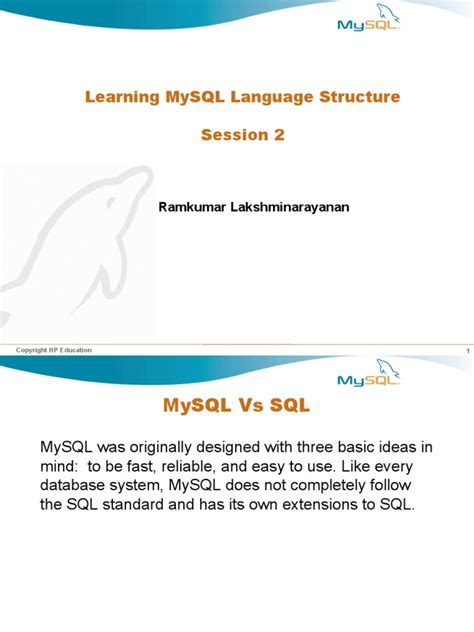 MySQL

Learning MySQL Language Structure

Session 2

Ramkumar Lakshminarayanan

Copyright HP Education

1

MySQL

MySQL Vs SQL

MySQL was originally designed with three basic ideas in mind: to be fast, reliable, and easy to use. Like every database system, MySQL does not completely follow the SQL standard and has its own extensions to SQL.